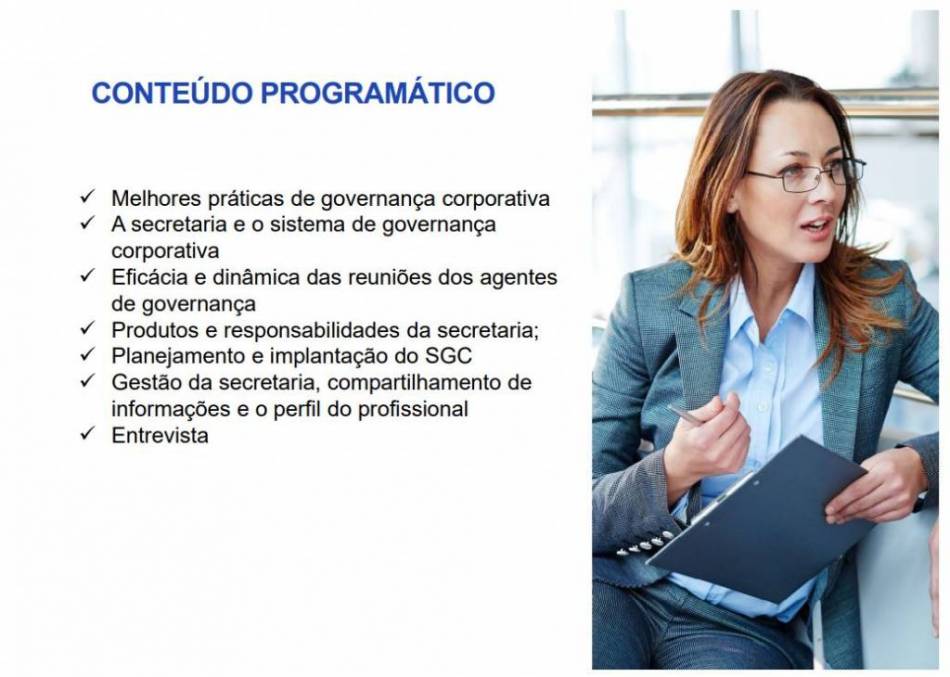 CONTEÚDO PROGRAMÁTICO

✓ Melhores práticas de governança corporativa
✓ A secretaria e o sistema de governança corporativa
✓ Eficácia e dinâmica das reuniões dos agentes de governança
✓ Produtos e responsabilidades da secretaria;
✓ Planejamento e implantação do SGC
✓ Gestão da secretaria, compartilhamento de informações e o perfil do profissional
✓ Entrevista